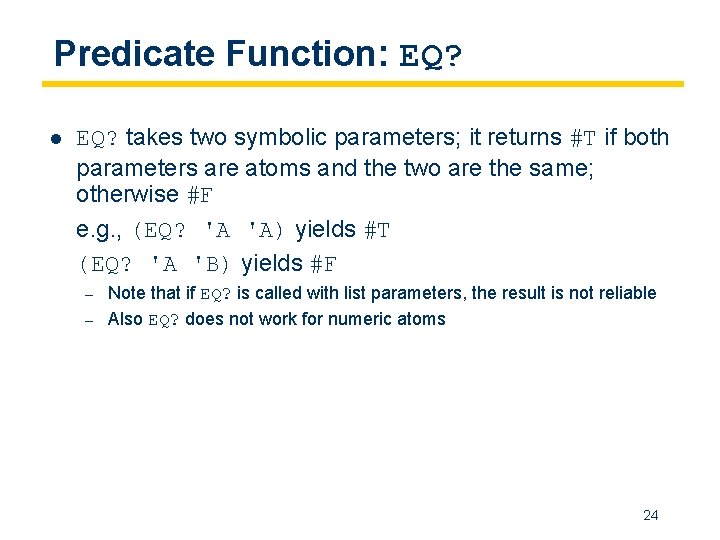 Predicate Function: EQ?

● EQ? takes two symbolic parameters; it returns #T if both parameters are atoms and the two are the same; otherwise #F

e.g., (EQ? 'A 'A) yields #T

(EQ? 'A 'B) yields #F

– Note that if EQ? is called with list parameters, the result is not reliable

– Also EQ? does not work for numeric atoms

24